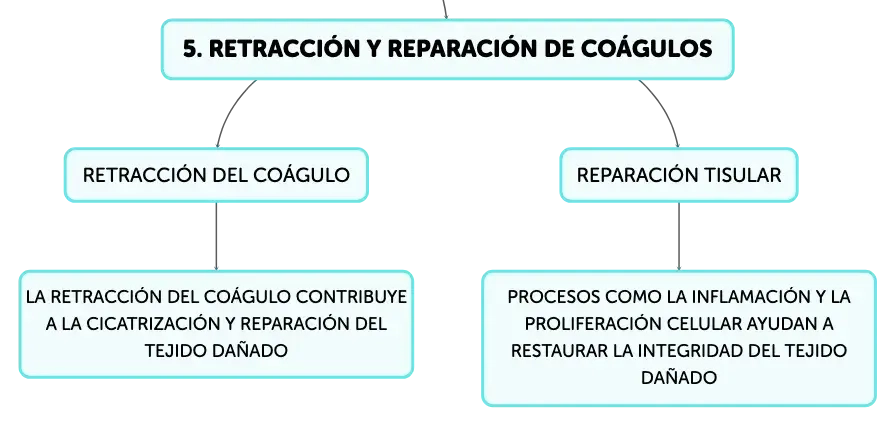 5. RETRACCIÓN Y REPARACIÓN DE COÁGULOS

RETRACCIÓN DEL COÁGULO

LA RETRACCIÓN DEL COÁGULO CONTRIBUYE A LA CICATRIZACIÓN Y REPARACIÓN DEL TEJIDO DAÑADO

REPARACIÓN TISULAR

PROCESOS COMO LA INFLAMACIÓN Y LA PROLIFERACIÓN CELULAR AYUDAN A RESTAURAR LA INTEGRIDAD DEL TEJIDO DAÑADO